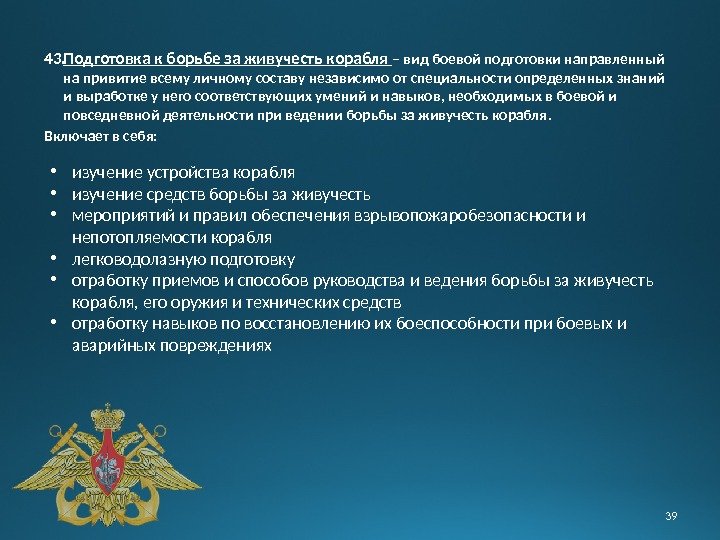 43.Подготовка к борьбе за живучесть корабля – вид боевой подготовки направленный на привитие всему личному составу независимо от специальности определенных знаний и выработке у него соответствующих умений и навыков, необходимых в боевой и повседневной деятельности при ведении борьбы за живучесть корабля.

Включает в себя:

• изучение устройства корабля
• изучение средств борьбы за живучесть
• мероприятий и правил обеспечения взрывопожаробезопасности и непотопляемости корабля
• легководолазную подготовку
• отработку приемов и способов руководства и ведения борьбы за живучесть корабля, его оружия и технических средств
• отработку навыков по восстановлению их боеспособности при боевых и аварийных повреждениях

39